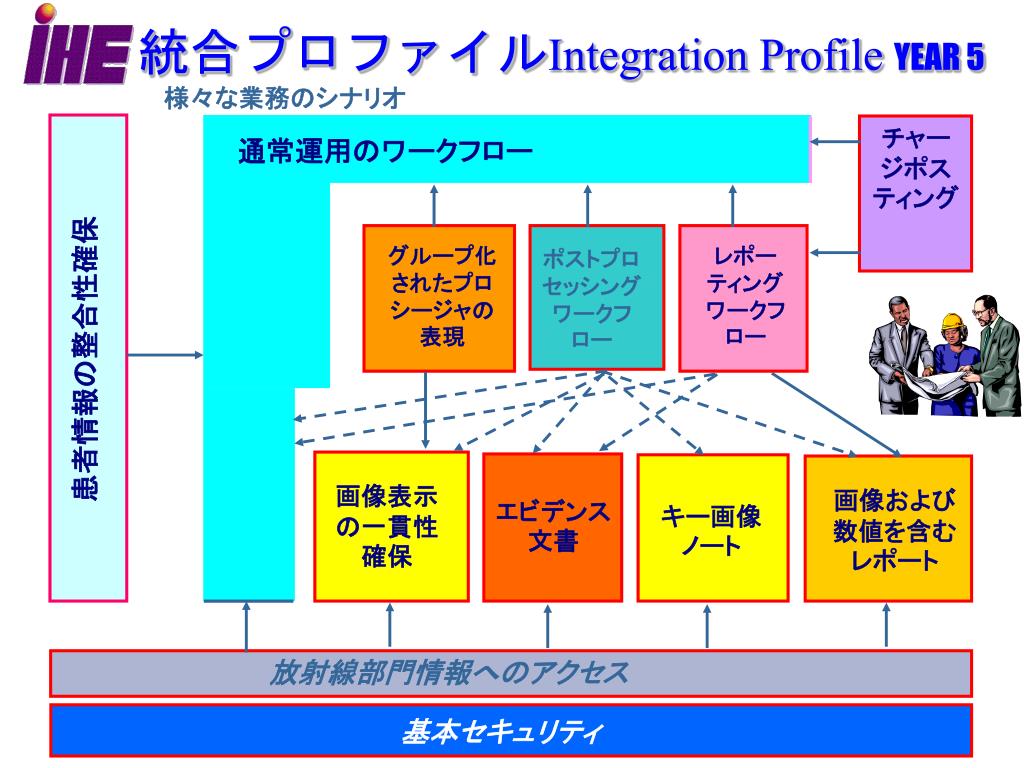 IHE 統合プロファイルIntegration Profile YEAR 5

様々な業務のシナリオ

患者情報の整合性確保

通常運用のワークフロー

チャージポスティング

グループ化されたプロシージャの表現

ポストプロセッシングワークフロー

レポーティングワークフロー

画像表示の一貫性確保

エビデンス文書

キー画像ノート

画像および数値を含むレポート

放射線部門情報へのアクセス

基本セキュリティ